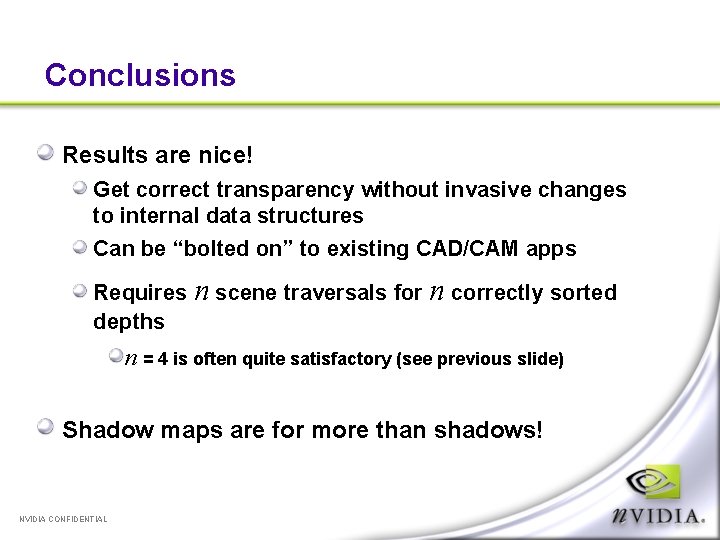 Conclusions

Results are nice!

Get correct transparency without invasive changes to internal data structures

Can be “bolted on” to existing CAD/CAM apps

Requires $n$ scene traversals for $n$ correctly sorted depths

$n$ = 4 is often quite satisfactory (see previous slide)

Shadow maps are for more than shadows!

NVIDIA CONFIDENTIAL

nVIDIA.